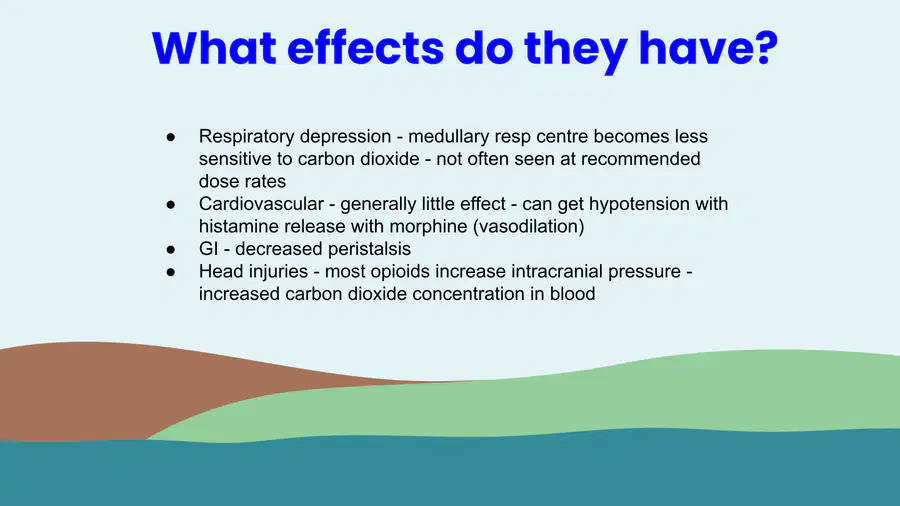 What effects do they have?

● Respiratory depression - medullary resp centre becomes less sensitive to carbon dioxide - not often seen at recommended dose rates
● Cardiovascular - generally little effect - can get hypotension with histamine release with morphine (vasodilation)
● GI - decreased peristalsis
● Head injuries - most opioids increase intracranial pressure - increased carbon dioxide concentration in blood